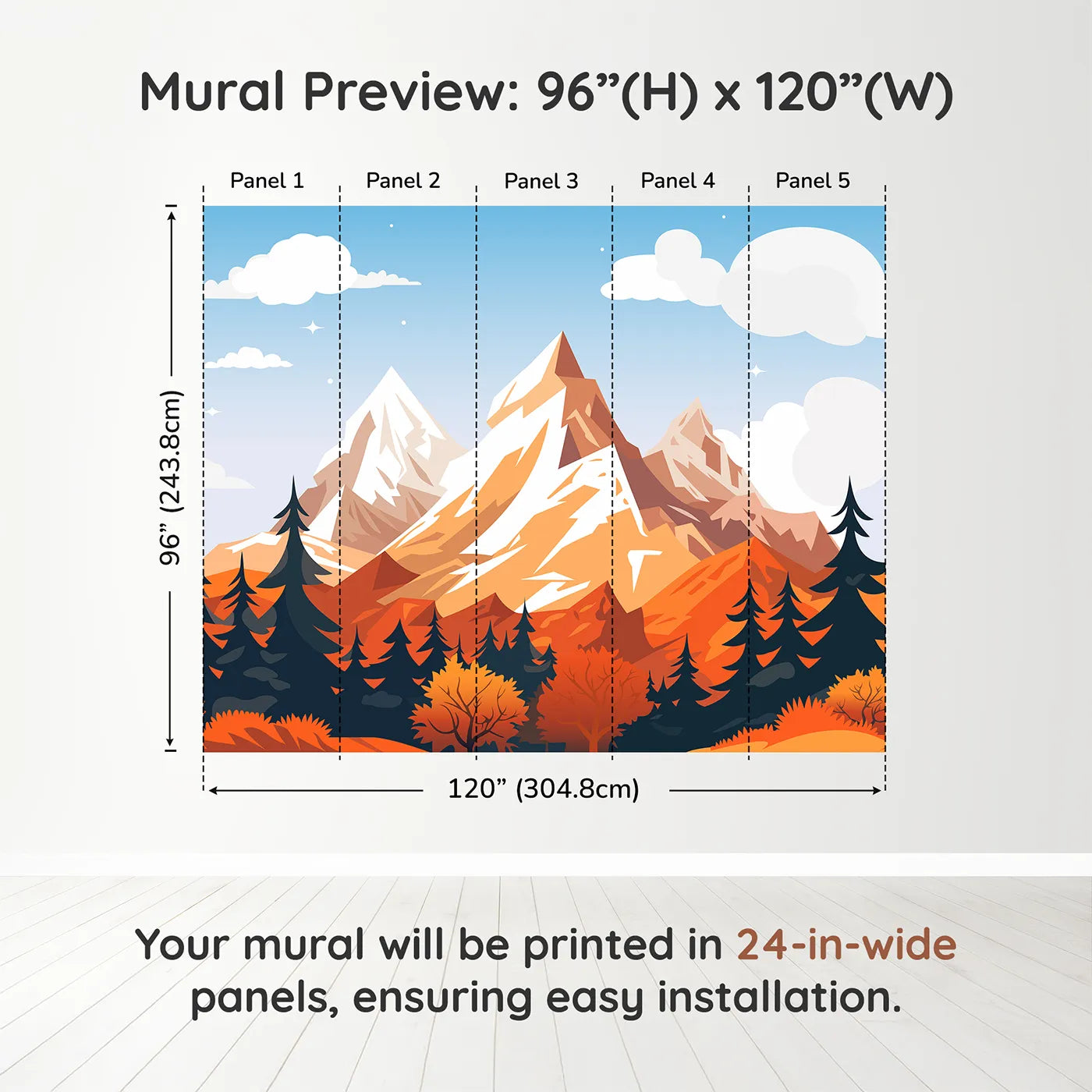 Mural Preview: 96”(H) x 120”(W)

Panel 1
Panel 2
Panel 3
Panel 4
Panel 5

96” (243.8cm)

120” (304.8cm)

Your mural will be printed in 24-in-wide panels, ensuring easy installation.